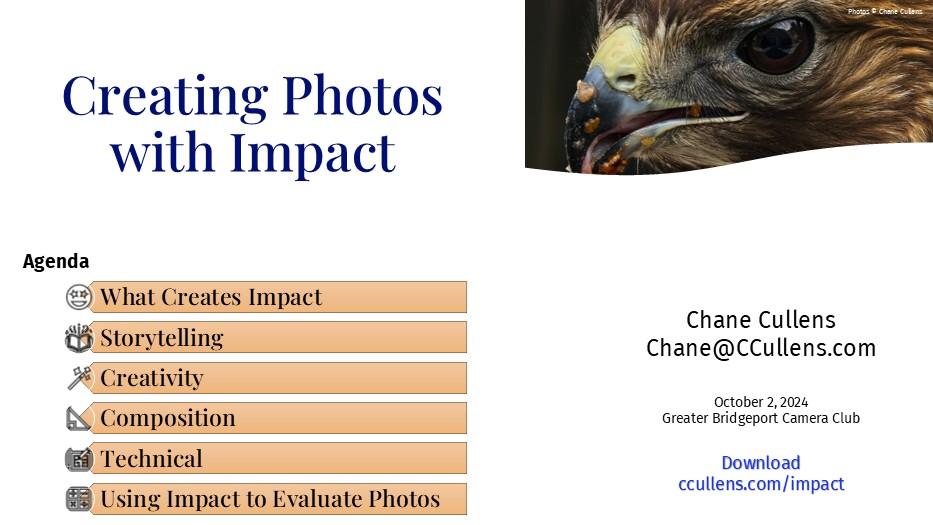 Photos © Chane Cullens

Creating Photos with Impact

Agenda

What Creates Impact

Storytelling

Creativity

Composition

Technical

Using Impact to Evaluate Photos

Chane Cullens
Chane@CCullens.com

October 2, 2024
Greater Bridgeport Camera Club

Download
ccullens.com/impact